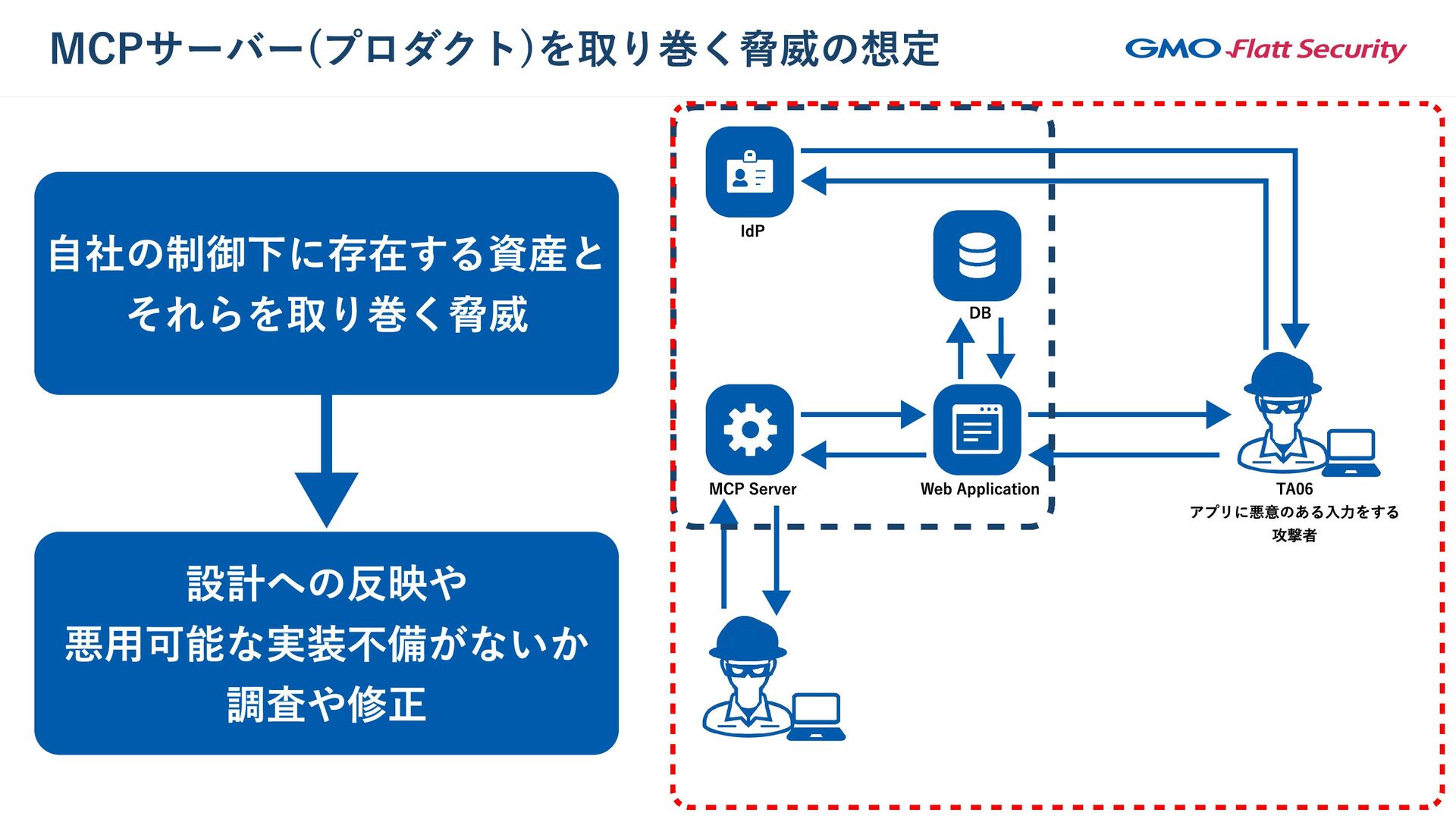 MCPサーバー(プロダクト)を取り巻く脅威の想定

GMO Flatt Security

自社の制御下に存在する資産と
それらを取り巻く脅威

設計への反映や
悪用可能な実装不備がないか
調査や修正

IdP

DB

MCP Server

Web Application

TA06
アプリに悪意のある入力をする
攻撃者